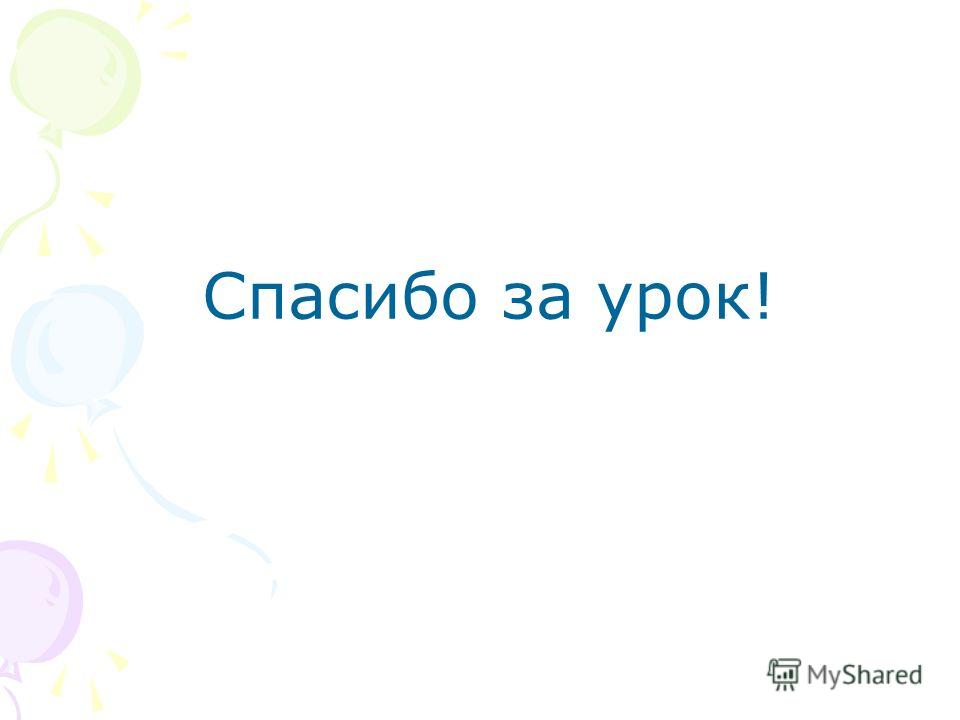 Спасибо за урок!

MyShared